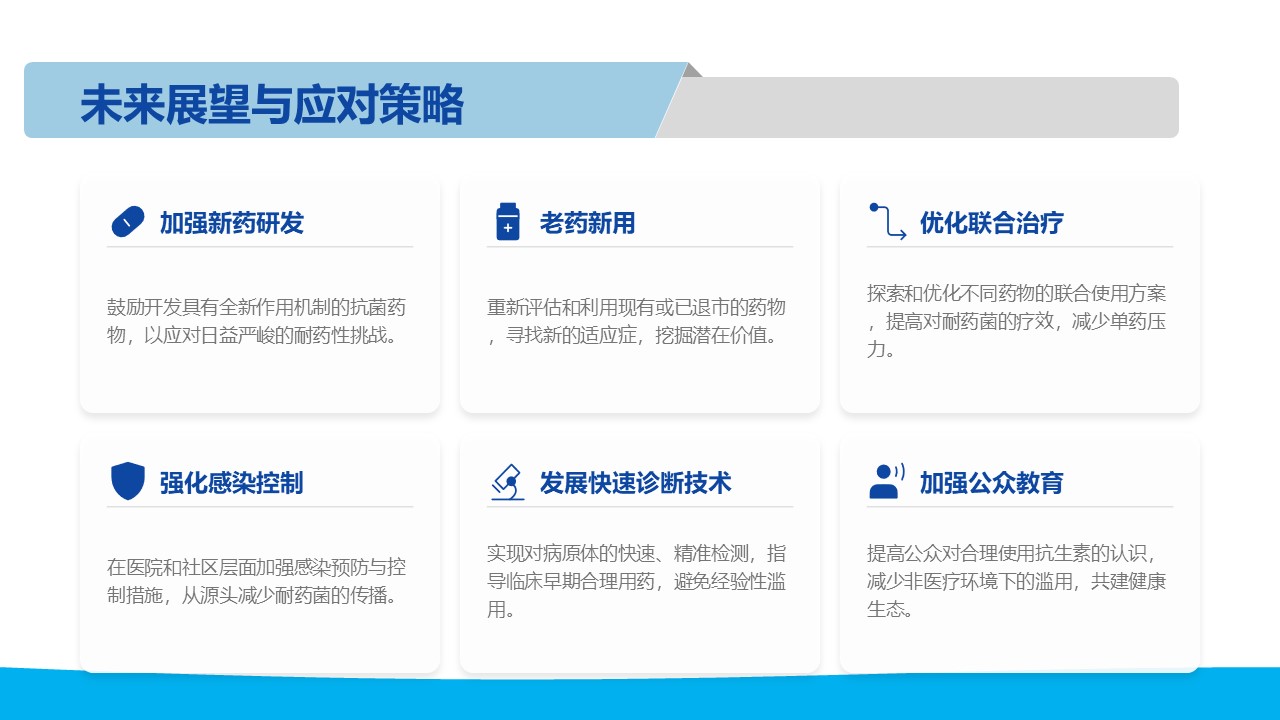 未来展望与应对策略

加强新药研发

鼓励开发具有全新作用机制的抗菌药物，以应对日益严峻的耐药性挑战。

老药新用

重新评估和利用现有或已退市的药物，寻找新的适应症，挖掘潜在价值。

优化联合治疗

探索和优化不同药物的联合使用方案，提高对耐药菌的疗效，减少单药压力。

强化感染控制

在医院和社区层面加强感染预防与控制措施，从源头减少耐药菌的传播。

发展快速诊断技术

实现对病原体的快速、精准检测，指导临床早期合理用药，避免经验性滥用。

加强公众教育

提高公众对合理使用抗生素的认识，减少非医疗环境下的滥用，共建健康生态。